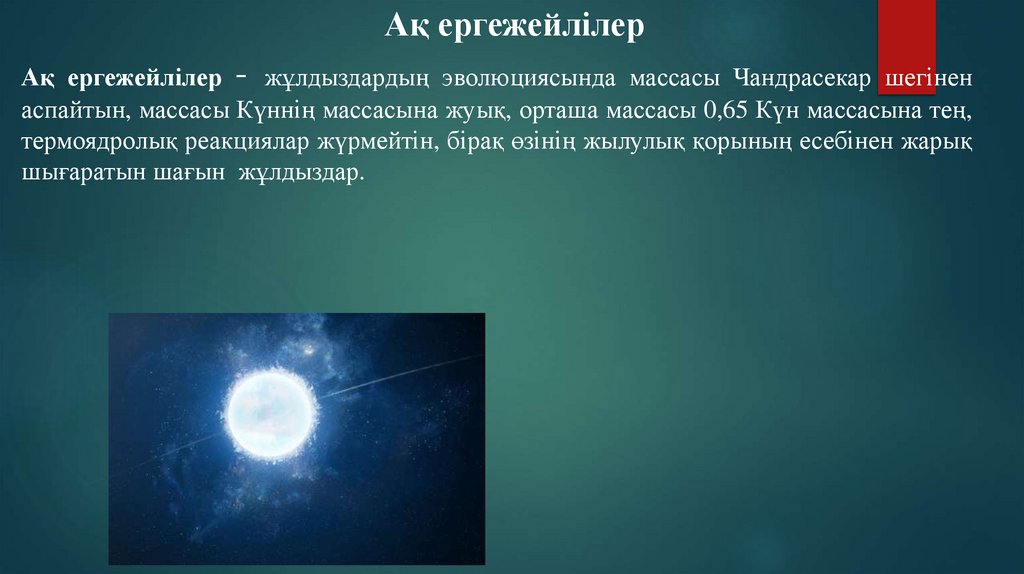 Ақ ергежейлілер

Ақ ергежейлілер - жұлдыздардың эволюциясында массасы Чандрасекар шегінен аспайтын, массасы Күннің массасына жуық, орташа массасы 0,65 Күн массасына тең, термоядролық реакциялар жүрмейтін, бірақ өзінің жылулық қорының есебінен жарық шығаратын шағын жұлдыздар.